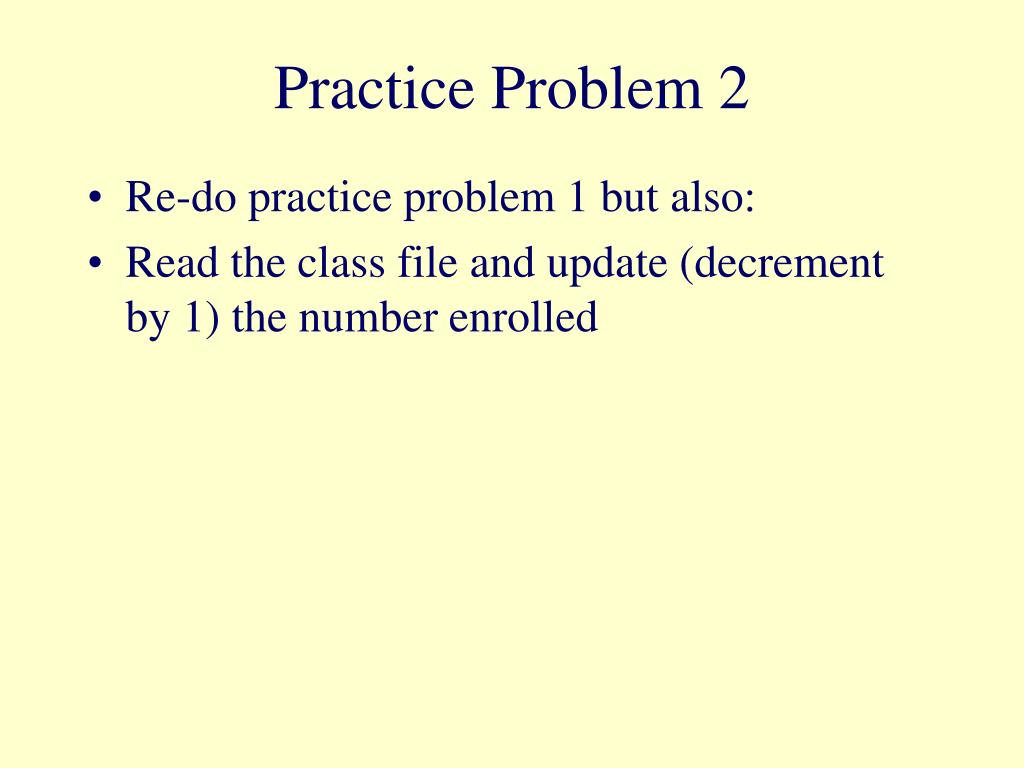 Practice Problem 2

• Re-do practice problem 1 but also:
• Read the class file and update (decrement by 1) the number enrolled